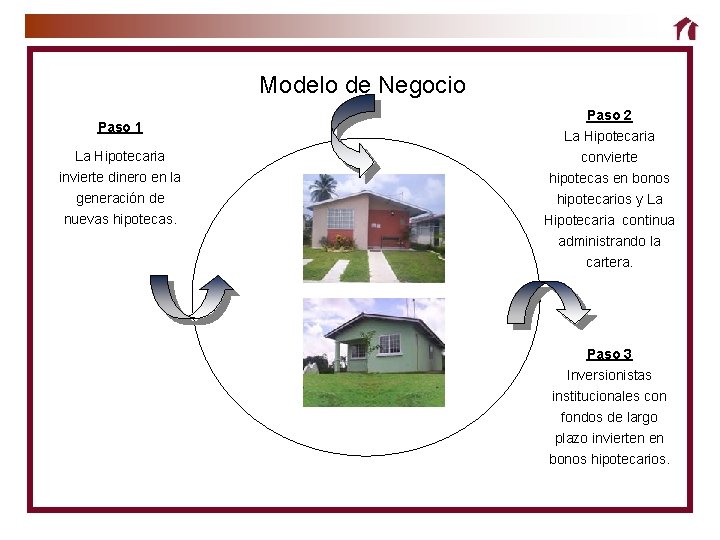 Modelo de Negocio

Paso 1

La Hipotecaria invierte dinero en la generación de nuevas hipotecas.

Paso 2

La Hipotecaria convierte hipotecas en bonos hipotecarios y La Hipotecaria continua administrando la cartera.

Paso 3

Inversionistas institucionales con fondos de largo plazo invierten en bonos hipotecarios.